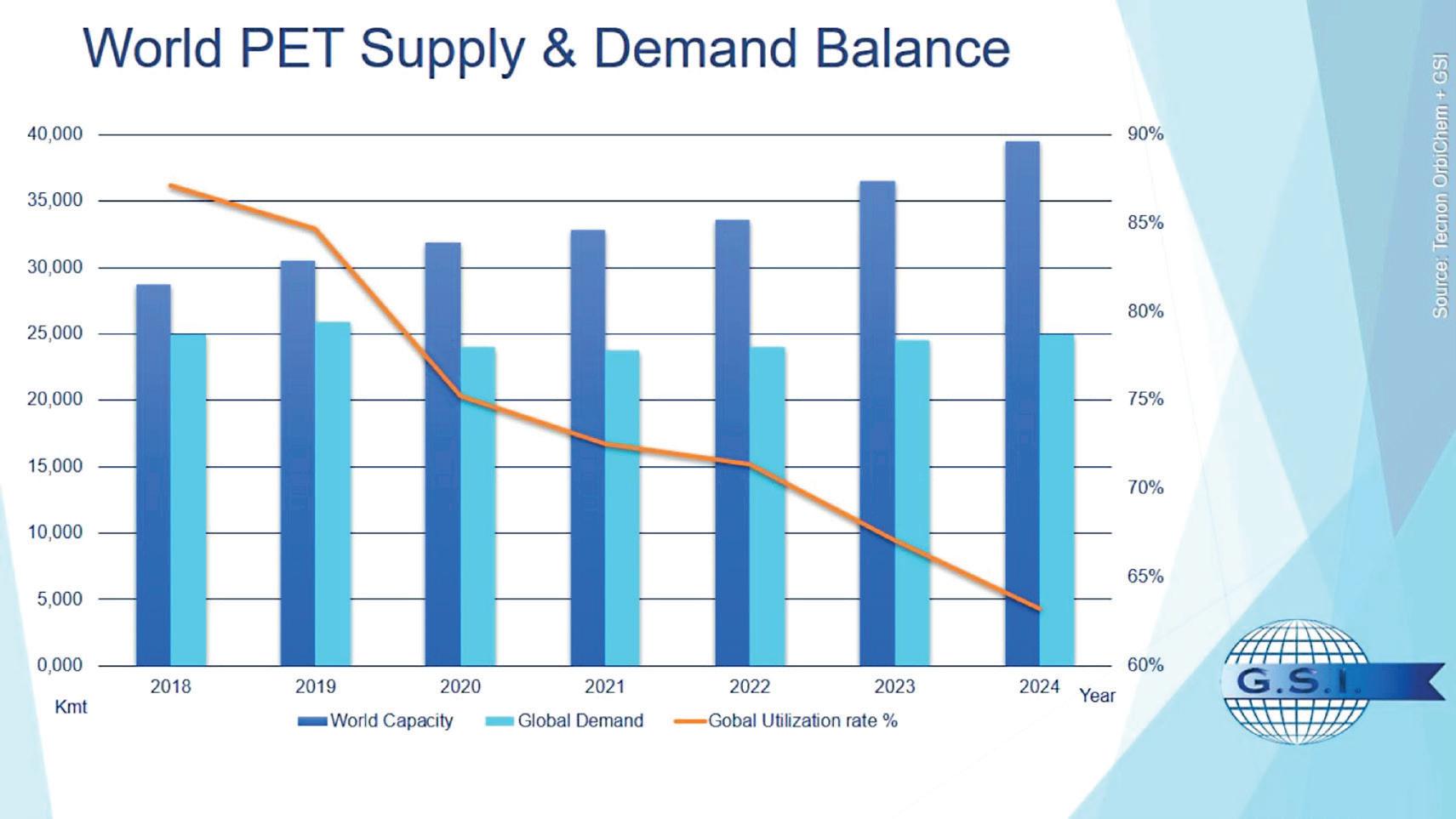 World PET Supply & Demand Balance

40,000
35,000
30,000
25,000
20,000
15,000
10,000
5,000
0,000
Kmt

90%
85%
80%
75%
70%
65%
60%

2018
2019
2020
2021
2022
2023
2024
Year

World Capacity
Global Demand
Gobal Utilization rate %

Source: Tecnon OrbiChem + GSI

G.S.I.